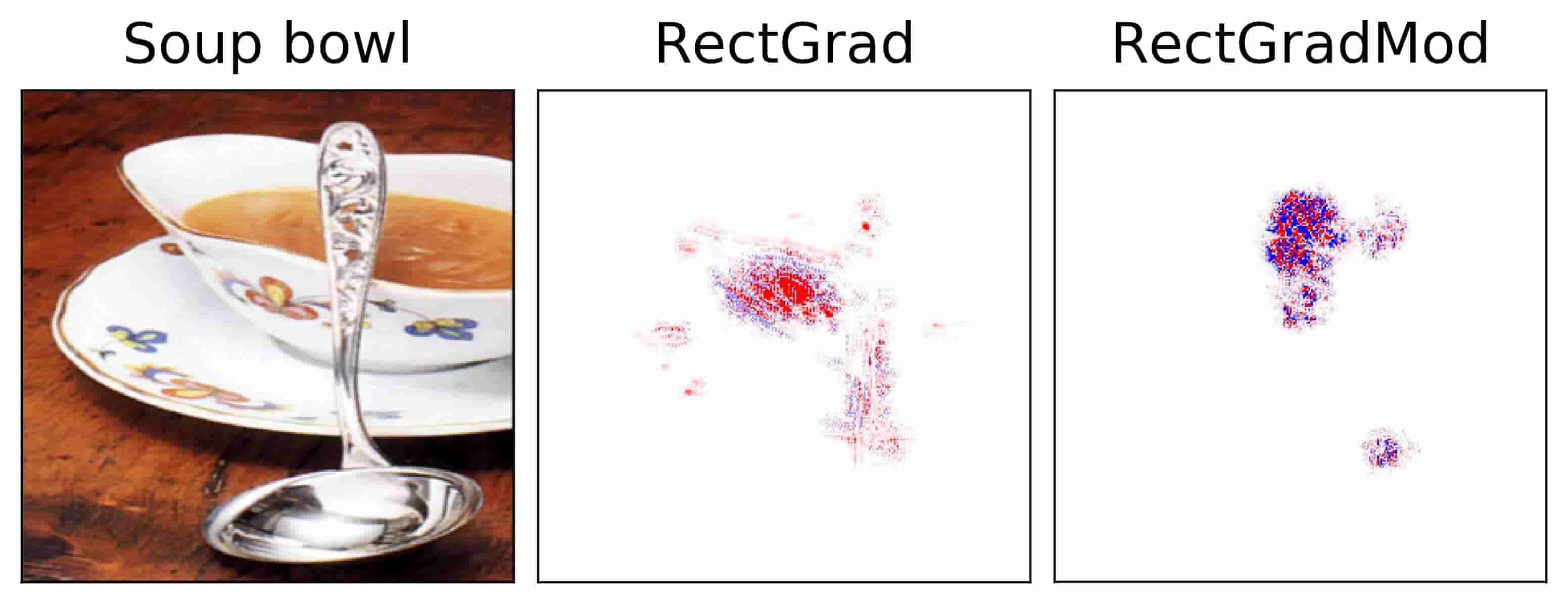 Soup bowl

RectGrad

RectGradMod